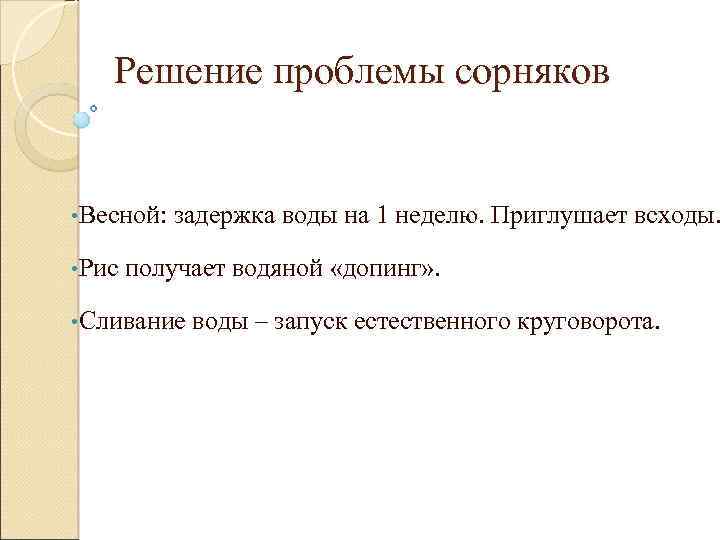 Решение проблемы сорняков

•Весной: задержка воды на 1 неделю. Приглушает всходы.

•Рис получает водяной «допинг».

•Сливание воды – запуск естественного круговорота.